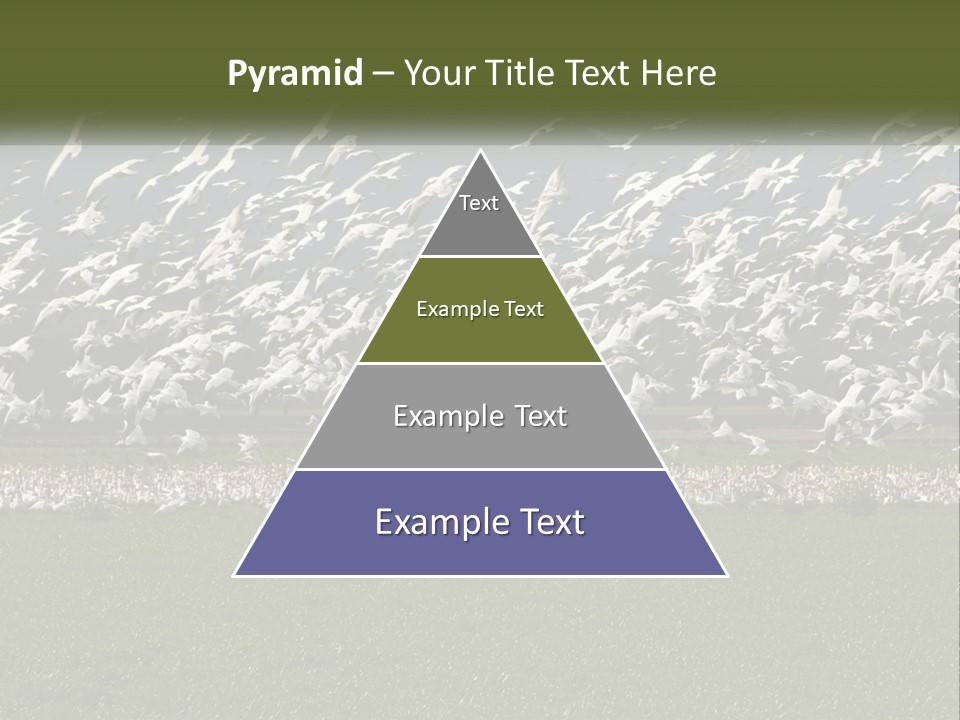 Pyramid – Your Title Text Here

Text

Example Text

Example Text

Example Text